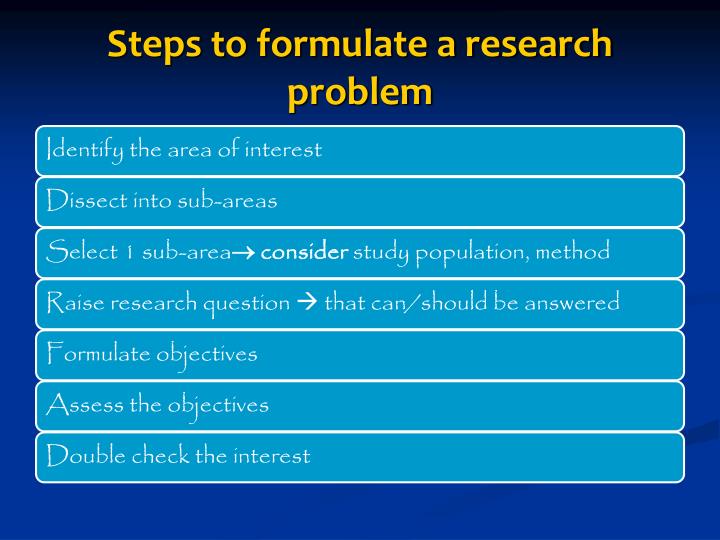 Steps to formulate a research problem

Identify the area of interest

Dissect into sub-areas

Select 1 sub-area→ consider study population, method

Raise research question → that can/should be answered

Formulate objectives

Assess the objectives

Double check the interest